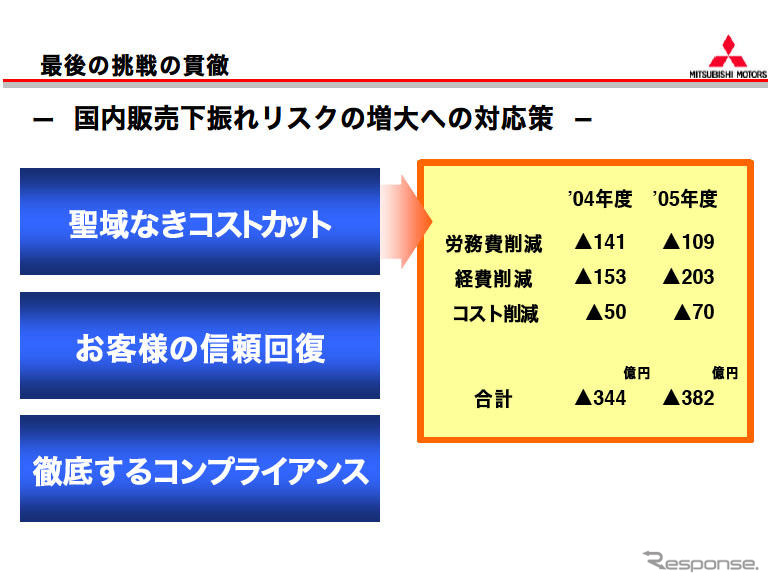 最後の挑戦の貫徹

MITSUBISHI MOTORS

－ 国内販売下振れリスクの増大への対応策 －

聖域なきコストカット

お客様の信頼回復

徹底するコンプライアンス

|  | '04年度 | '05年度 |
|---|---|---|
| 労務費削減 | ▲141 | ▲109 |
| 経費削減 | ▲153 | ▲203 |
| コスト削減 | ▲50 | ▲70 |
|  | 億円 | 億円 |
| 合計 | ▲344 | ▲382 |

Response.